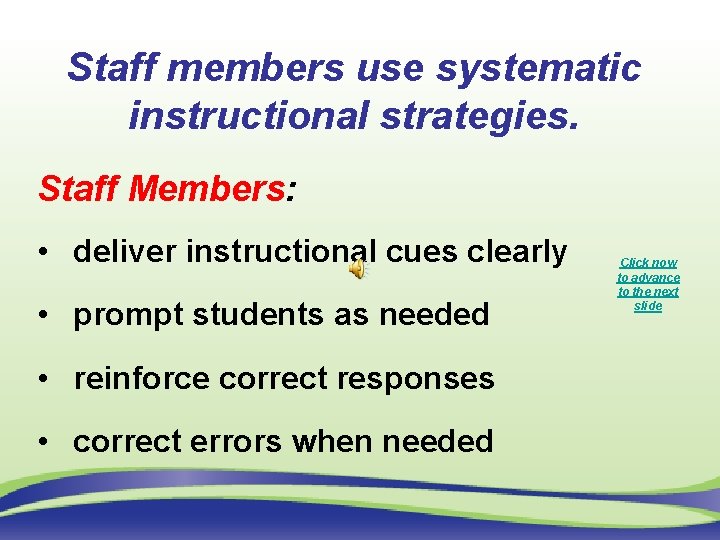 Staff members use systematic instructional strategies.

Staff Members:

• deliver instructional cues clearly

• prompt students as needed

• reinforce correct responses

• correct errors when needed

Click now to advance to the next slide